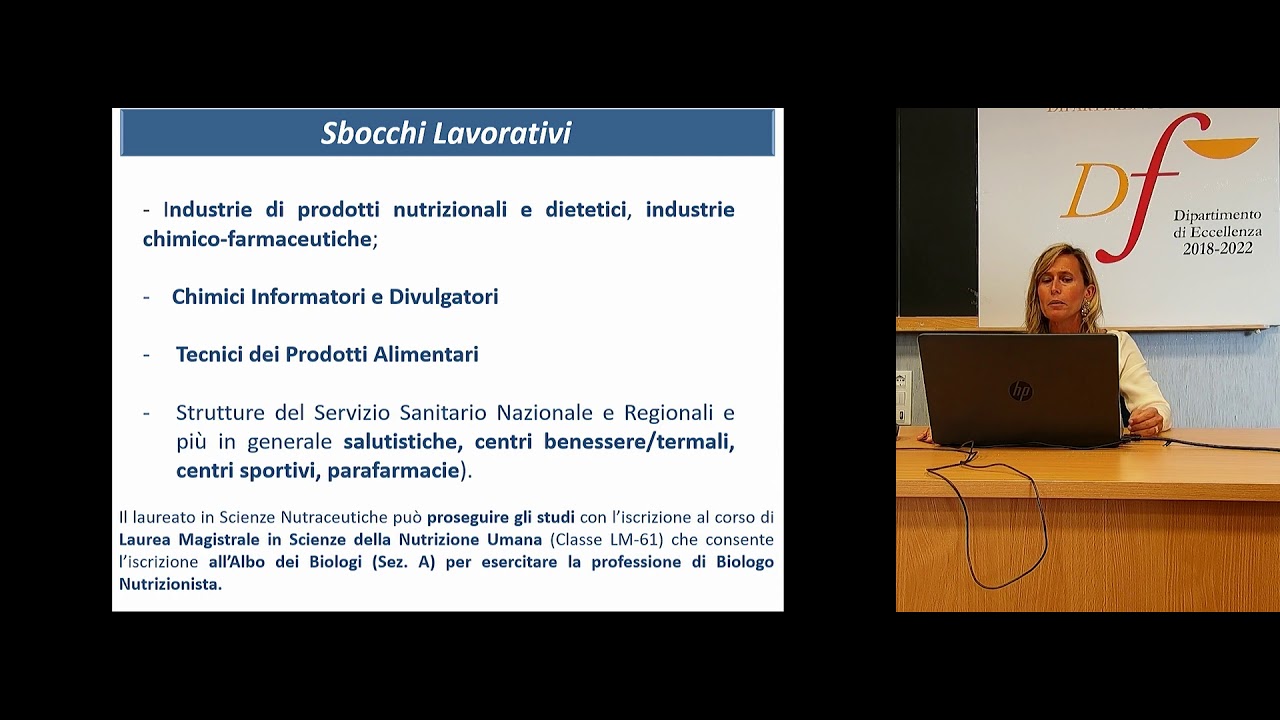 Sbocchi Lavorativi

- Industrie di prodotti nutrizionali e dietetici, industrie chimico-farmaceutiche;

- Chimici Informatori e Divulgatori

- Tecnici dei Prodotti Alimentari

- Strutture del Servizio Sanitario Nazionale e Regionali e più in generale salutistiche, centri benessere/termali, centri sportivi, parafarmacie).

Il laureato in Scienze Nutraceutiche può proseguire gli studi con l'iscrizione al corso di Laurea Magistrale in Scienze della Nutrizione Umana (Classe LM-61) che consente l'iscrizione all'Albo dei Biologi (Sez. A) per esercitare la professione di Biologo Nutrizionista.

Df
Dipartimento di Eccellenza 2018-2022

hp